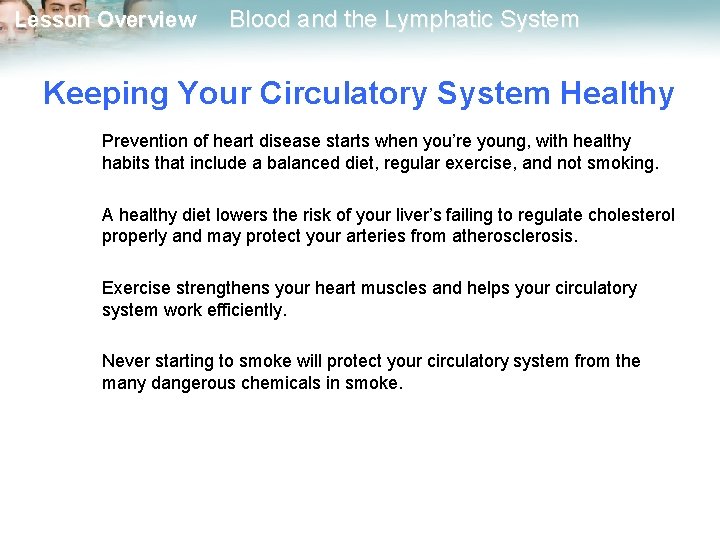 Lesson Overview Blood and the Lymphatic System

Keeping Your Circulatory System Healthy

Prevention of heart disease starts when you're young, with healthy habits that include a balanced diet, regular exercise, and not smoking.

A healthy diet lowers the risk of your liver's failing to regulate cholesterol properly and may protect your arteries from atherosclerosis.

Exercise strengthens your heart muscles and helps your circulatory system work efficiently.

Never starting to smoke will protect your circulatory system from the many dangerous chemicals in smoke.